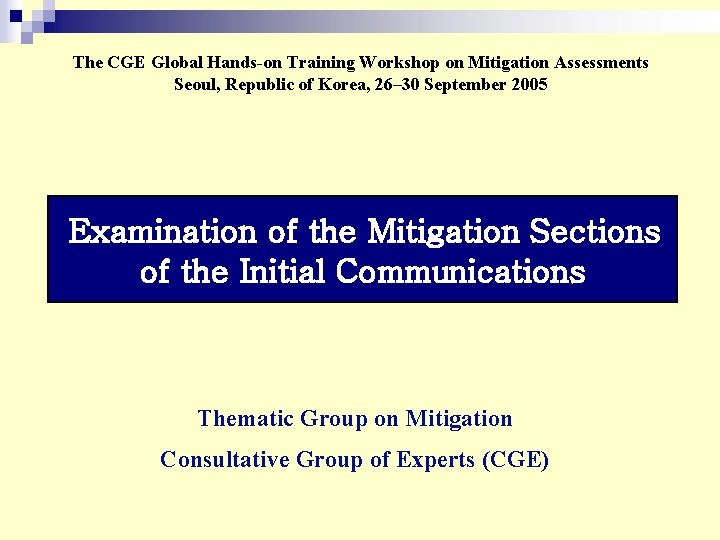 The CGE Global Hands-on Training Workshop on Mitigation Assessments
Seoul, Republic of Korea, 26–30 September 2005

Examination of the Mitigation Sections of the Initial Communications

Thematic Group on Mitigation

Consultative Group of Experts (CGE)